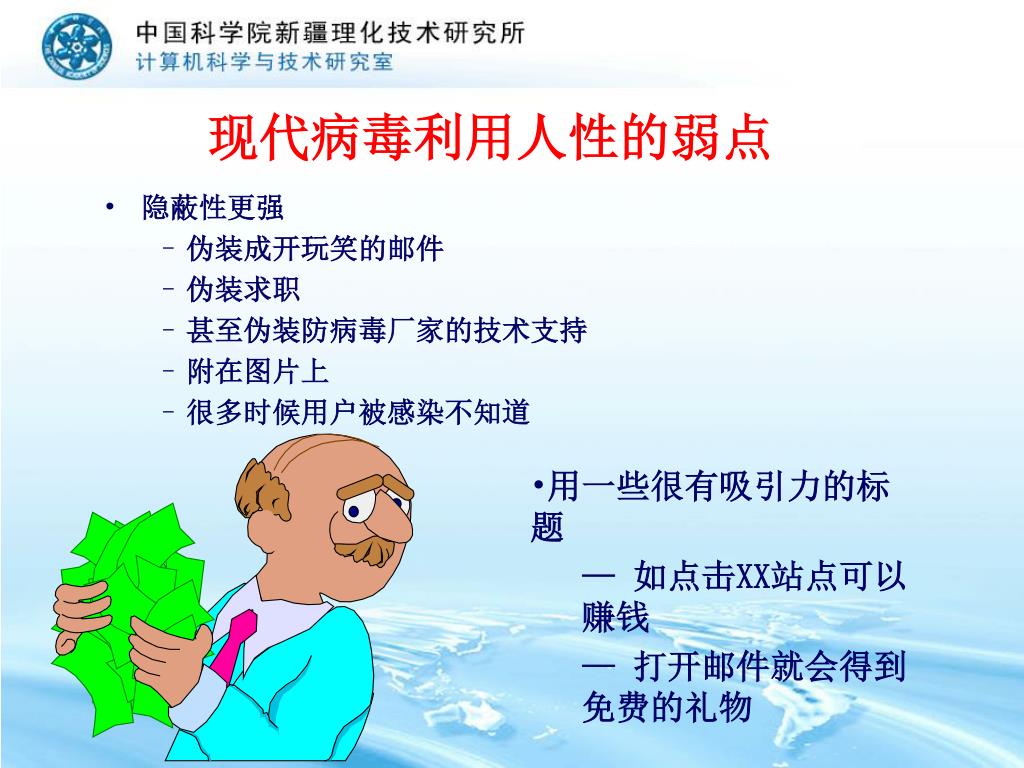 中国科学院新疆理化技术研究所
计算机科学与技术研究室

现代病毒利用人性的弱点

• 隐蔽性更强
– 伪装成开玩笑的邮件
– 伪装求职
– 甚至伪装防病毒厂家的技术支持
– 附在图片上
– 很多时候用户被感染不知道

•用一些很有吸引力的标题

— 如点击XX站点可以赚钱

— 打开邮件就会得到免费的礼物